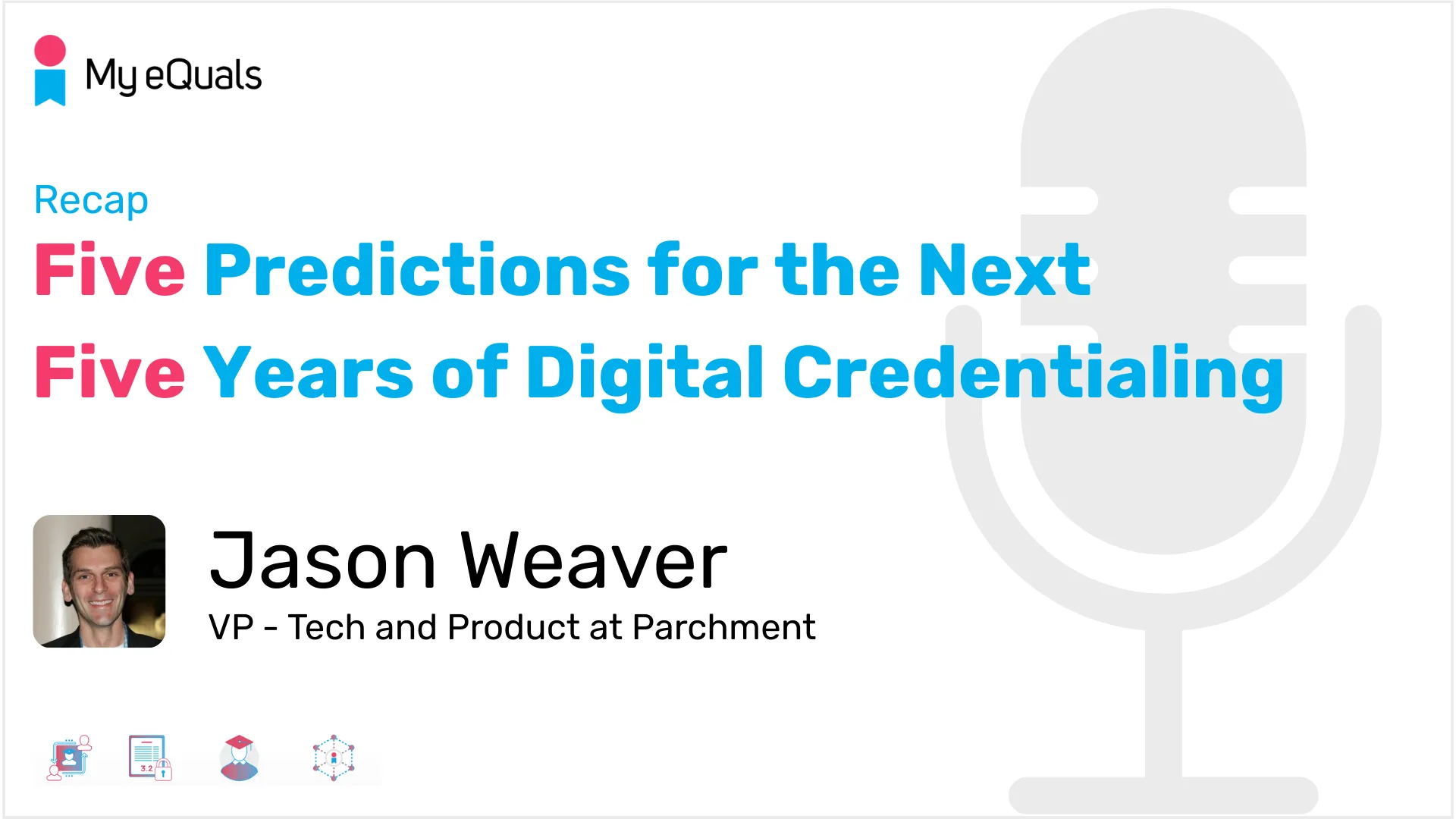 My eQuals

Recap

Five Predictions for the Next Five Years of Digital Credentialing

Jason Weaver

VP - Tech and Product at Parchment